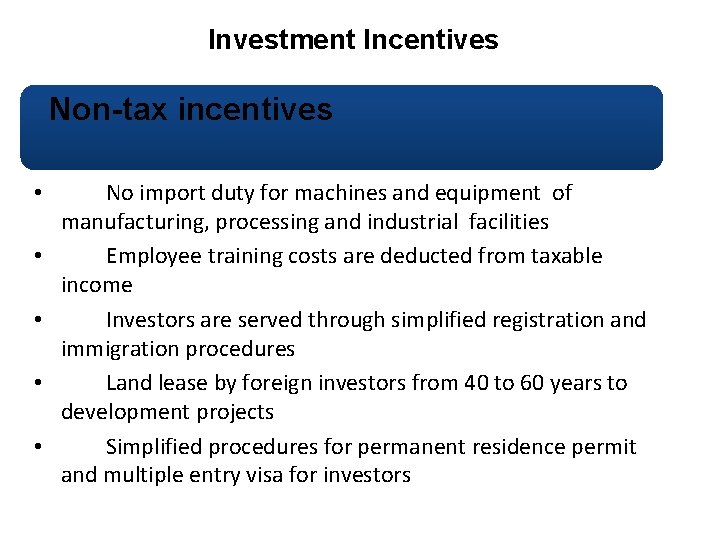 Investment Incentives

Non-tax incentives

• No import duty for machines and equipment of manufacturing, processing and industrial facilities
• Employee training costs are deducted from taxable income
• Investors are served through simplified registration and immigration procedures
• Land lease by foreign investors from 40 to 60 years to development projects
• Simplified procedures for permanent residence permit and multiple entry visa for investors